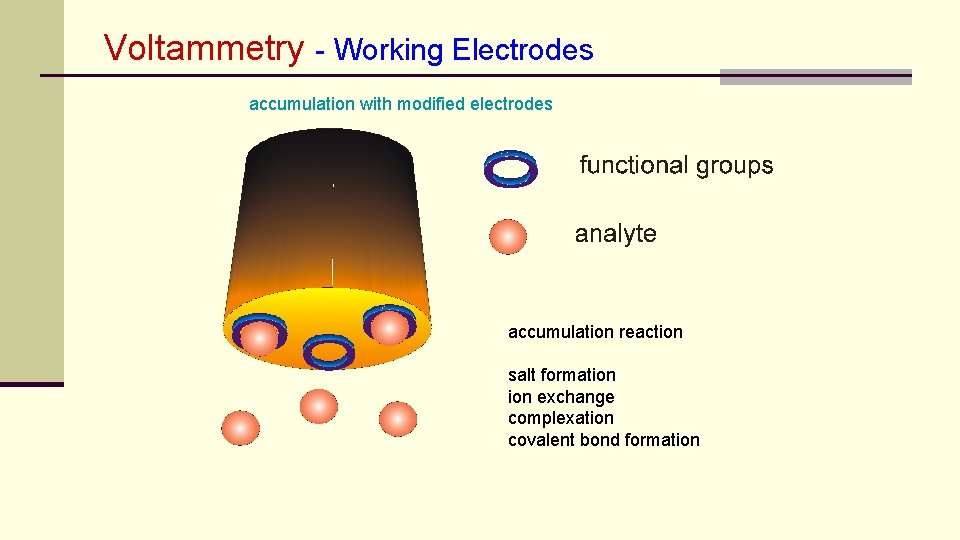 Voltammetry - Working Electrodes

accumulation with modified electrodes

functional groups

analyte

accumulation reaction

salt formation
ion exchange
complexation
covalent bond formation